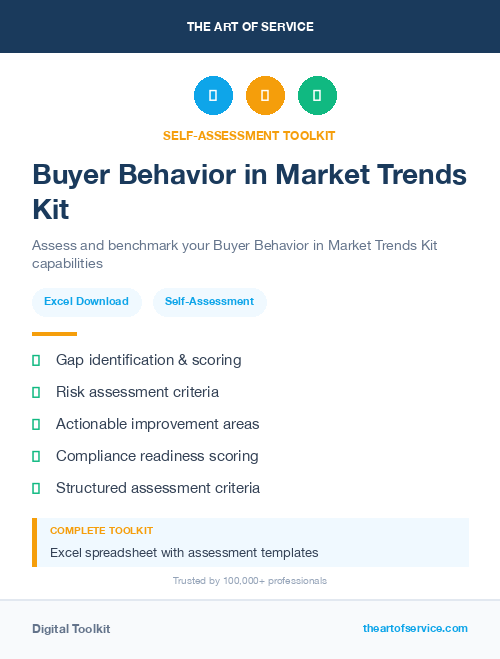 THE ART OF SERVICE

SELF-ASSESSMENT TOOLKIT

Buyer Behavior in Market Trends Kit

Assess and benchmark your Buyer Behavior in Market Trends Kit capabilities

Excel Download

Self-Assessment

Gap identification & scoring

Risk assessment criteria

Actionable improvement areas

Compliance readiness scoring

Structured assessment criteria

COMPLETE TOOLKIT

Excel spreadsheet with assessment templates

Trusted by 100,000+ professionals

Digital Toolkit

theartofservice.com